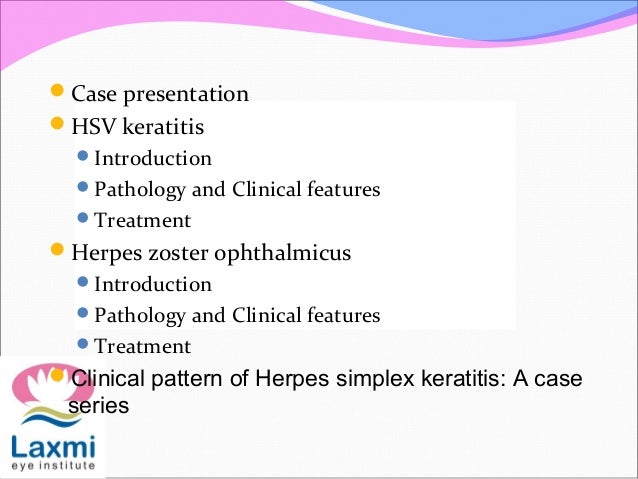 Case presentation
HSV keratitis
Introduction
Pathology and Clinical features
Treatment
Herpes zoster ophthalmicus
Introduction
Pathology and Clinical features
Treatment
Clinical pattern of Herpes simplex keratitis: A case series

Laxmi
eye institute